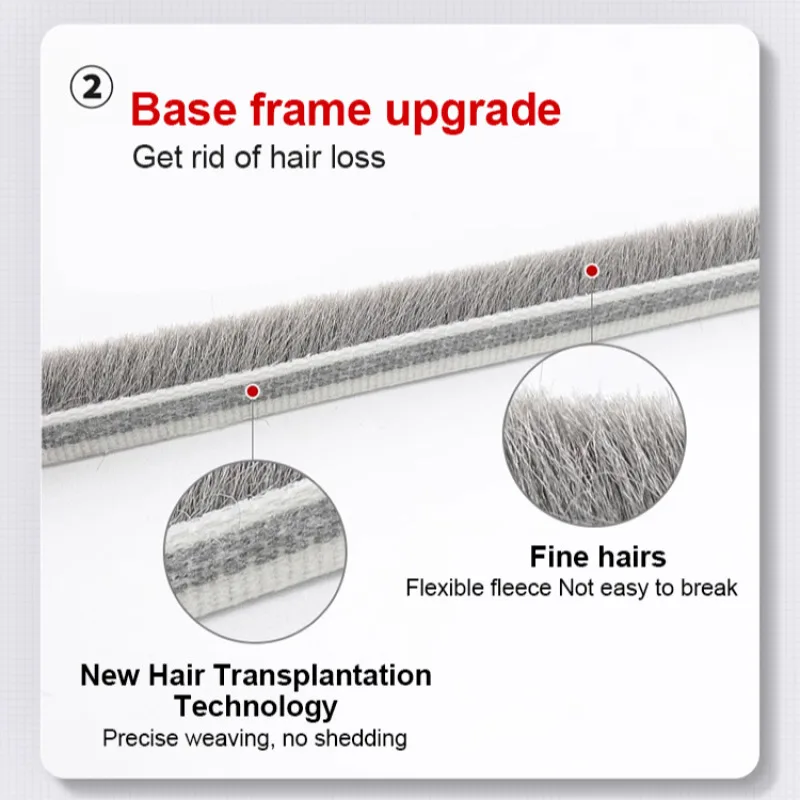 ②

Base frame upgrade

Get rid of hair loss

Fine hairs

Flexible fleece Not easy to break

New Hair Transplantation Technology

Precise weaving, no shedding